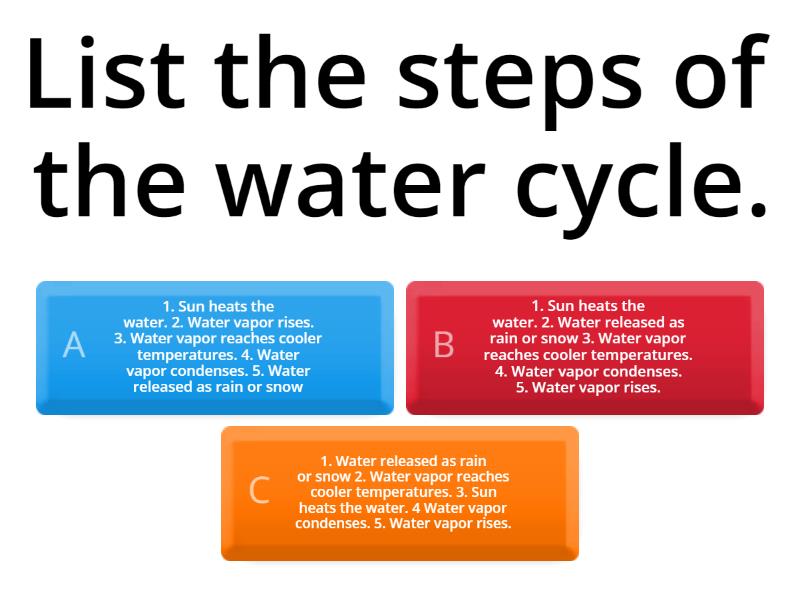 List the steps of the water cycle.

A
1. Sun heats the water. 2. Water vapor rises. 3. Water vapor reaches cooler temperatures. 4. Water vapor condenses. 5. Water released as rain or snow

B
1. Sun heats the water. 2. Water released as rain or snow 3. Water vapor reaches cooler temperatures. 4. Water vapor condenses. 5. Water vapor rises.

C
1. Water released as rain or snow 2. Water vapor reaches cooler temperatures. 3. Sun heats the water. 4 Water vapor condenses. 5. Water vapor rises.